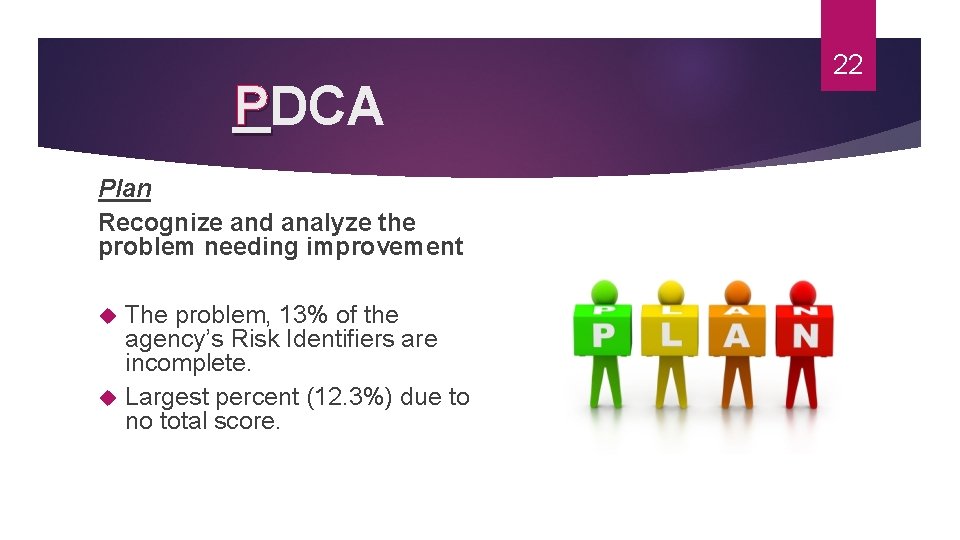 22

PDCA

Plan

Recognize and analyze the problem needing improvement

The problem, 13% of the agency's Risk Identifiers are incomplete.

Largest percent (12.3%) due to no total score.

P L A N